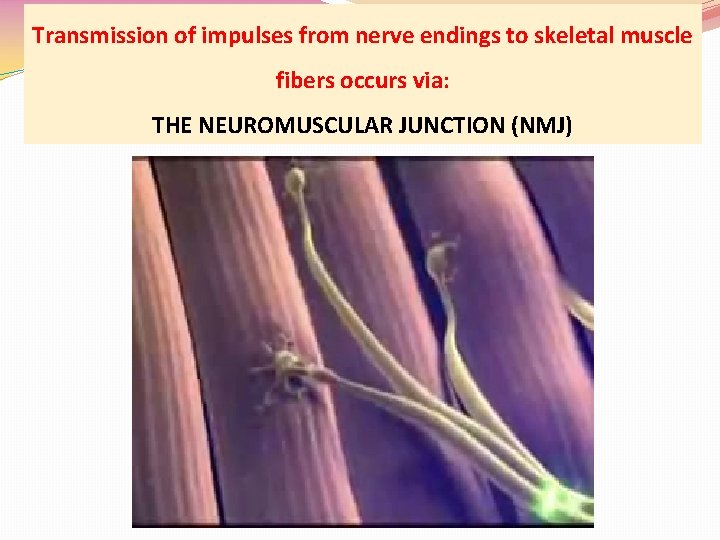 Transmission of impulses from nerve endings to skeletal muscle fibers occurs via:

THE NEUROMUSCULAR JUNCTION (NMJ)